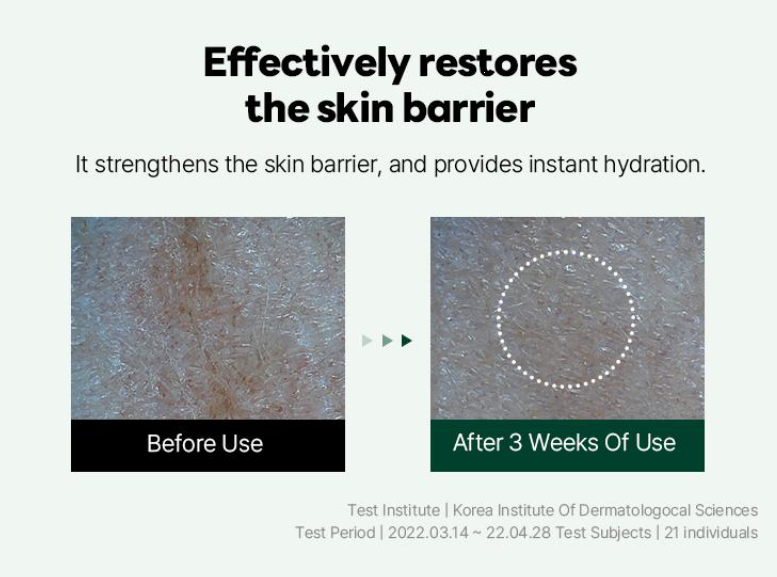 Effectively restores the skin barrier

It strengthens the skin barrier, and provides instant hydration.

Before Use

After 3 Weeks Of Use

Test Institute | Korea Institute Of Dermatologocal Sciences
Test Period | 2022.03.14 ~ 22.04.28 Test Subjects | 21 individuals